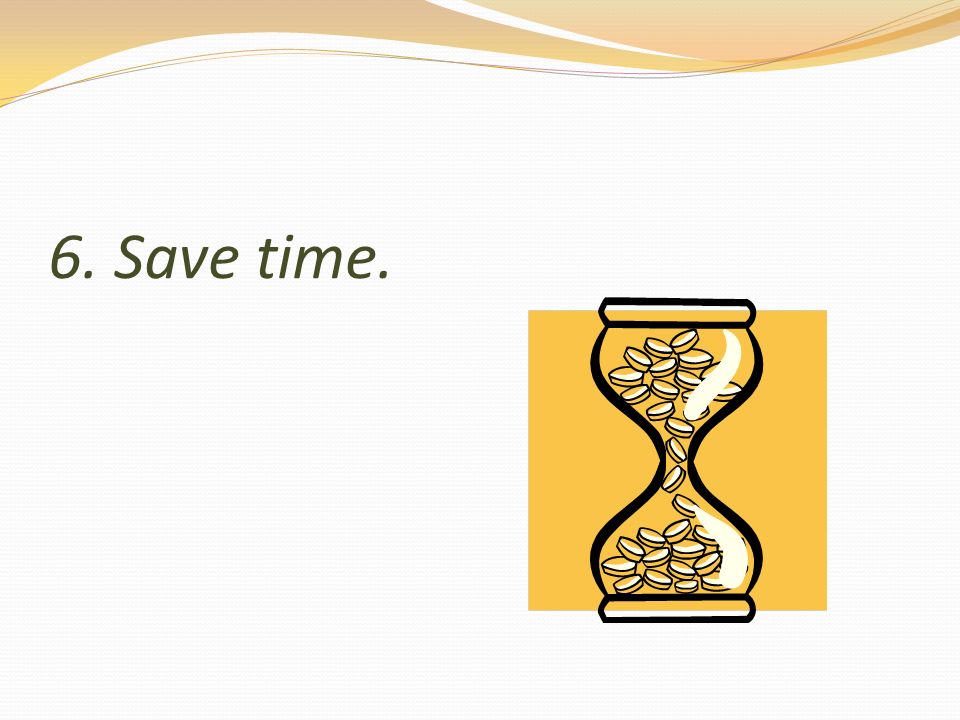 6. Save time.